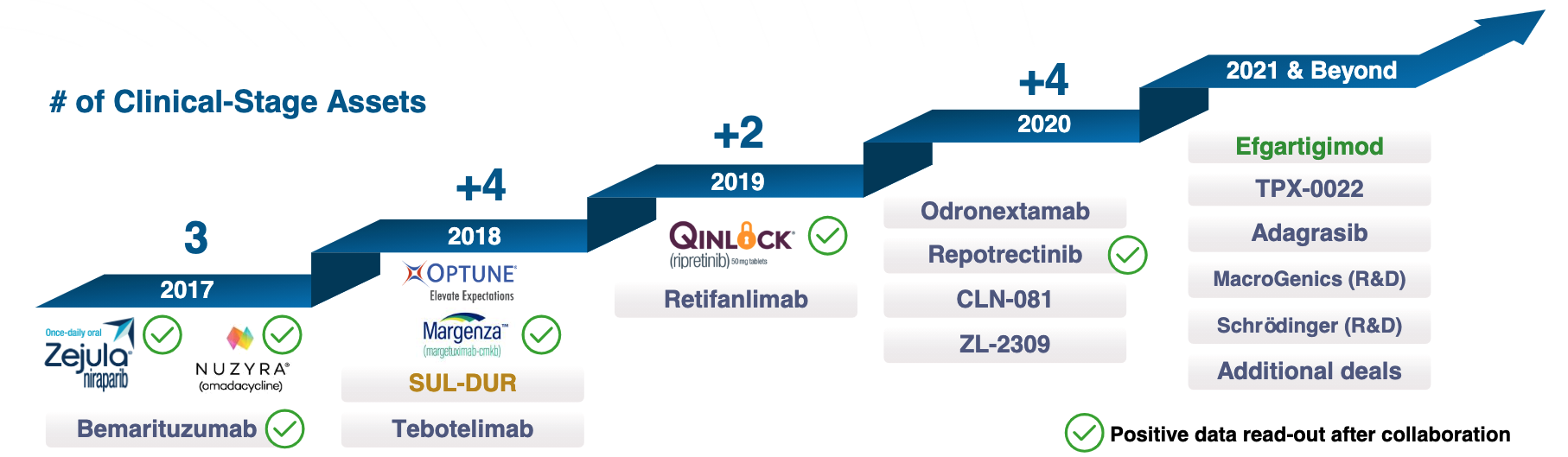 # of Clinical-Stage Assets

3

2017

Once-daily oral Zejula niraparib

NUZYRA® (omadacycline)

Bemarituzumab

+4

2018

OPTUNE® Elevate Expectations

Margenza™ (margetuximab-cmkb)

SUL-DUR

Tebotelimab

+2

2019

QINLOCK (ripretinib) 50 mg tablets

Retifanlimab

+4

2020

Odronextamab

Repotrectinib

CLN-081

ZL-2309

2021 & Beyond

Efgartigimod

TPX-0022

Adagrasib

MacroGenics (R&D)

Schrödinger (R&D)

Additional deals

Positive data read-out after collaboration